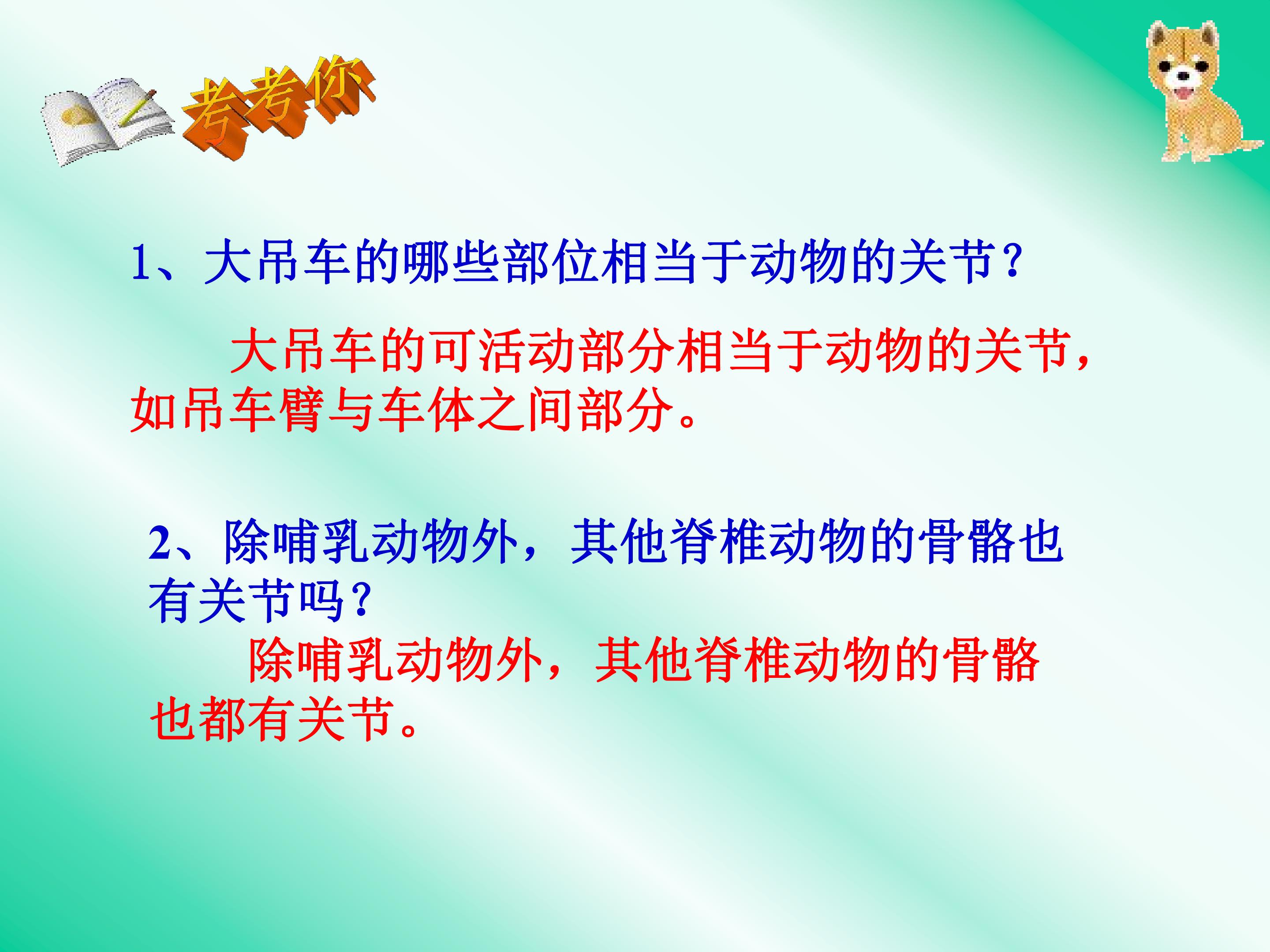 考考你

1、大吊车的哪些部位相当于动物的关节?

大吊车的可活动部分相当于动物的关节，如吊车臂与车体之间部分。

2、除哺乳动物外，其他脊椎动物的骨骼也有关节吗?

除哺乳动物外，其他脊椎动物的骨骼也都有关节。